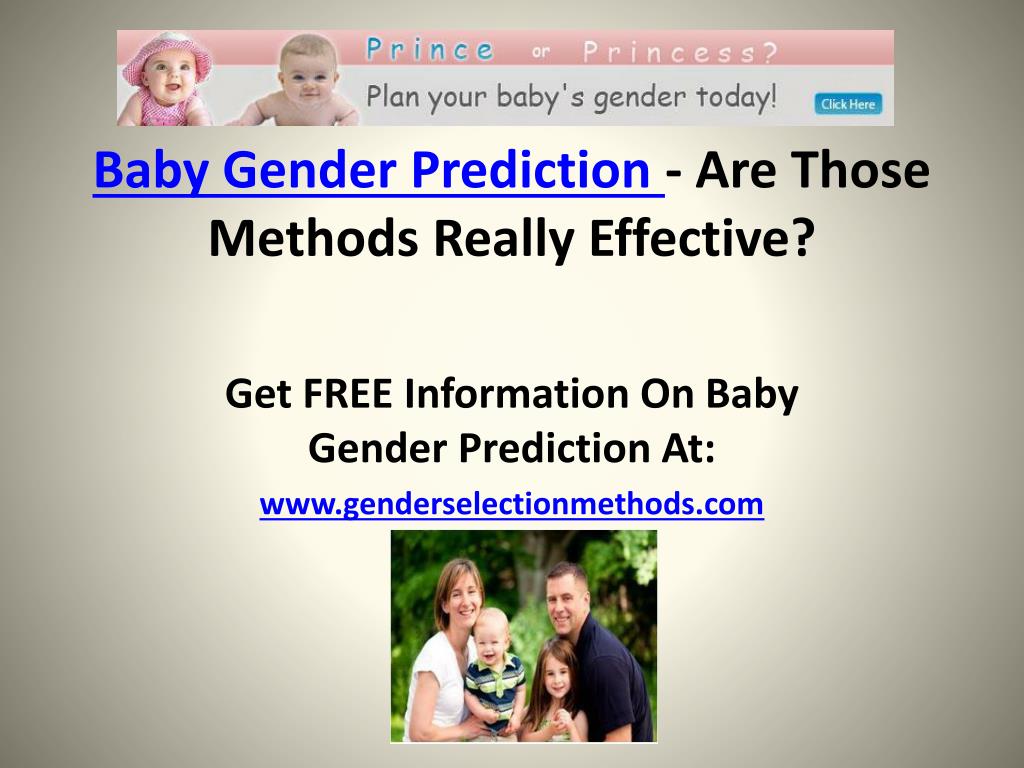 Prince or Princess?
Plan your baby's gender today!
Click Here

Baby Gender Prediction - Are Those Methods Really Effective?

Get FREE Information On Baby Gender Prediction At:

www.genderselectionmethods.com